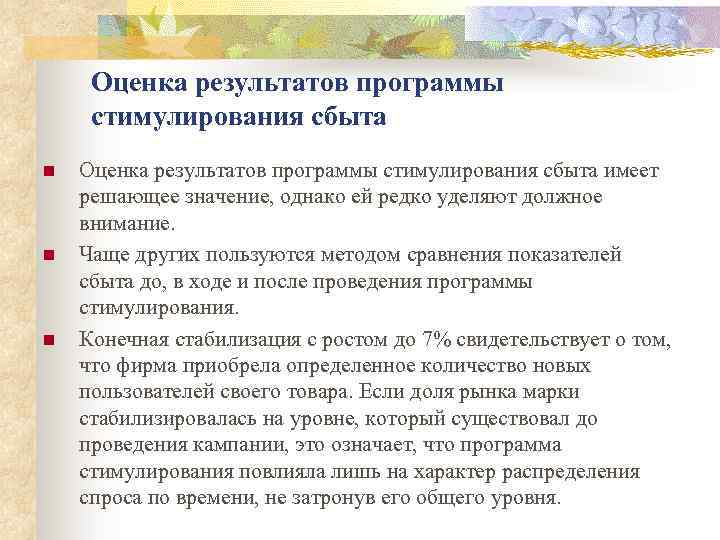 Оценка результатов программы стимулирования сбыта

Оценка результатов программы стимулирования сбыта имеет решающее значение, однако ей редко уделяют должное внимание.

Чаще других пользуются методом сравнения показателей сбыта до, в ходе и после проведения программы стимулирования.

Конечная стабилизация с ростом до 7% свидетельствует о том, что фирма приобрела определенное количество новых пользователей своего товара. Если доля рынка марки стабилизировалась на уровне, который существовал до проведения кампании, это означает, что программа стимулирования повлияла лишь на характер распределения спроса по времени, не затронув его общего уровня.